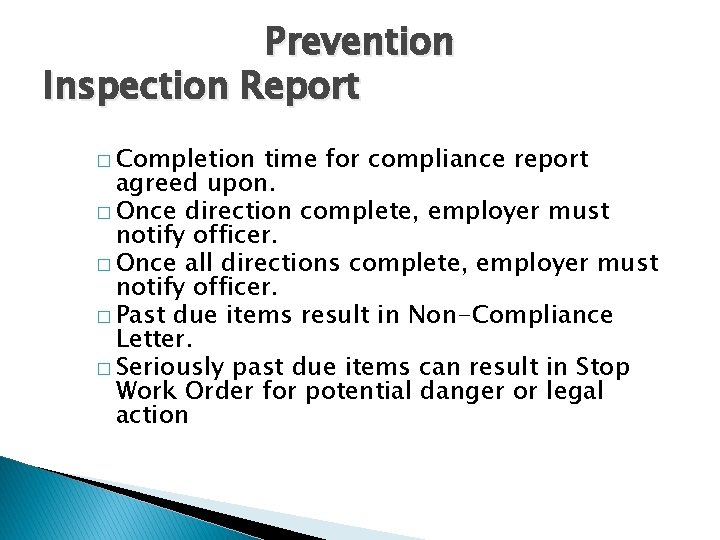 Prevention
Inspection Report

□ Completion time for compliance report agreed upon.
□ Once direction complete, employer must notify officer.
□ Once all directions complete, employer must notify officer.
□ Past due items result in Non-Compliance Letter.
□ Seriously past due items can result in Stop Work Order for potential danger or legal action